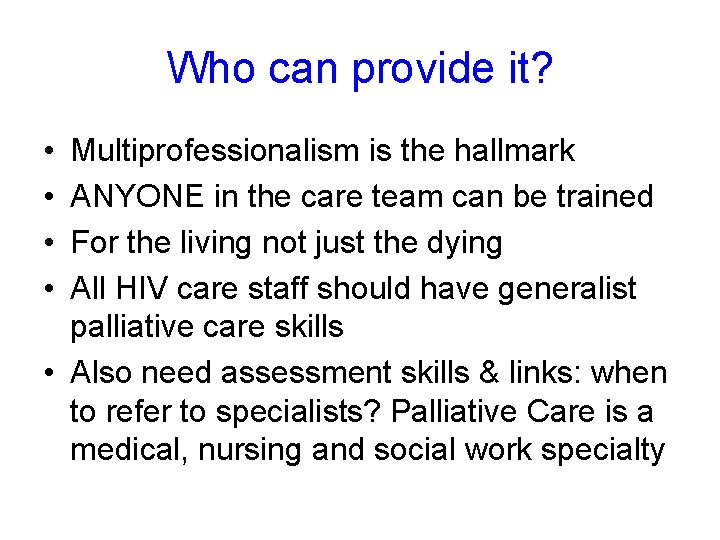 Who can provide it?

• Multiprofessionalism is the hallmark
• ANYONE in the care team can be trained
• For the living not just the dying
• All HIV care staff should have generalist palliative care skills
• Also need assessment skills & links: when to refer to specialists? Palliative Care is a medical, nursing and social work specialty